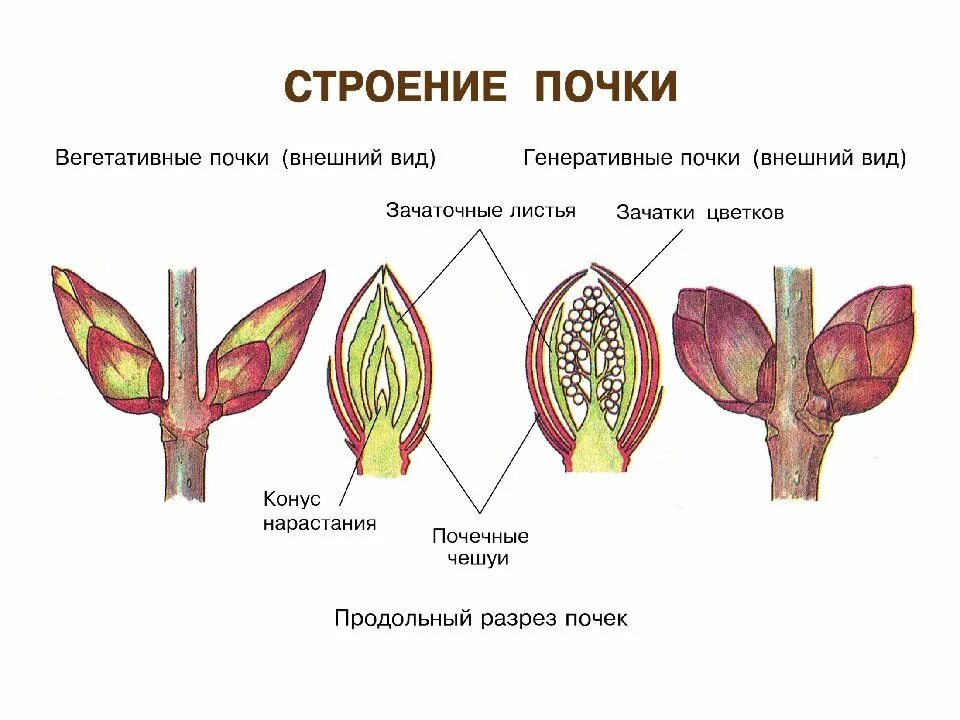 СТРОЕНИЕ ПОЧКИ

Вегетативные почки (внешний вид)

Генеративные почки (внешний вид)

Зачаточные листья

Зачатки цветков

Конус нарастания

Почечные чешуи

Продольный разрез почек